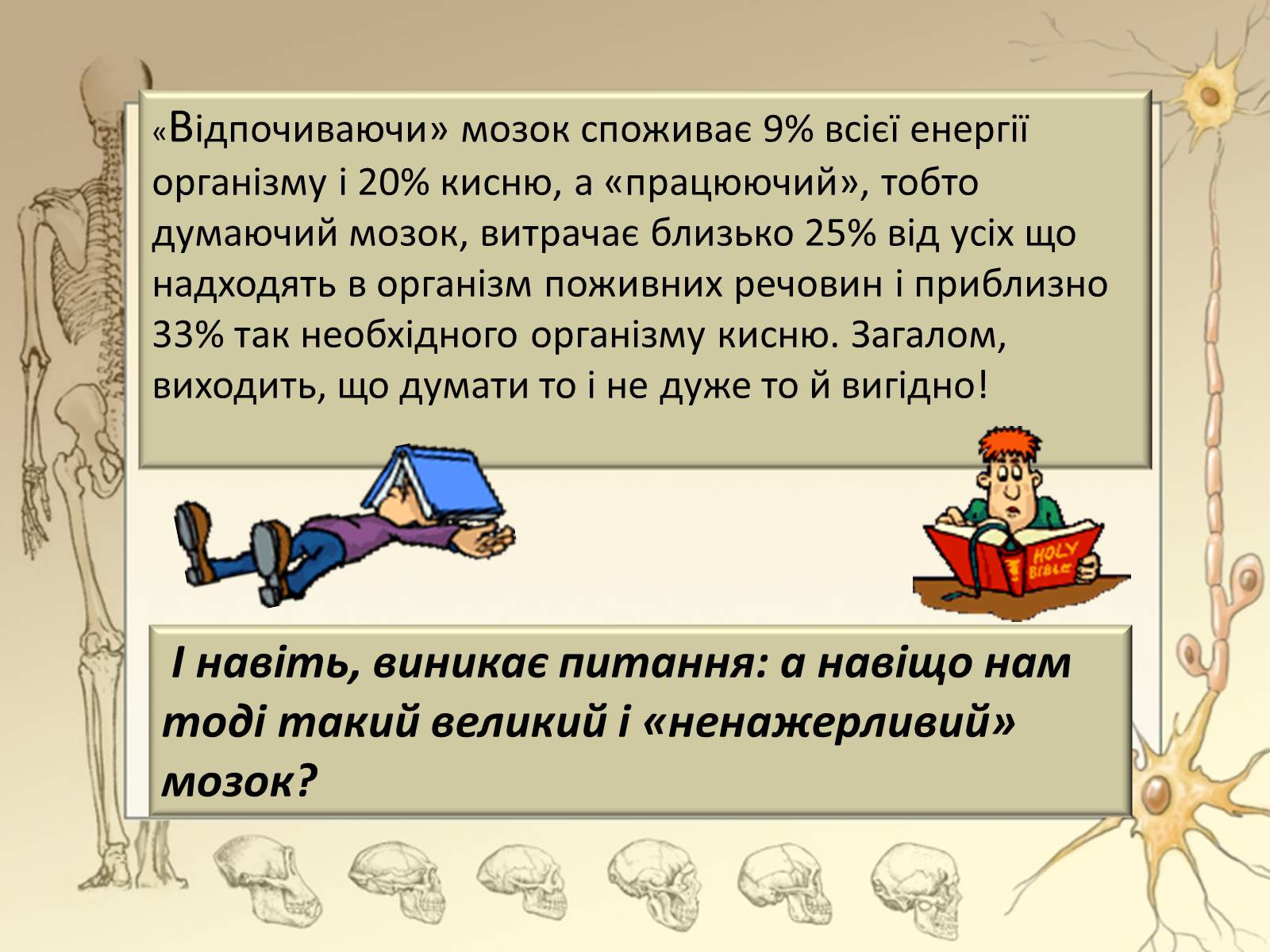 «Відпочиваючи» мозок споживає 9% всієї енергії організму і 20% кисню, а «працюючий», тобто думаючий мозок, витрачає близько 25% від усіх що надходять в організм поживних речовин і приблизно 33% так необхідного організму кисню. Загалом, виходить, що думати то і не дуже то й вигідно!

HOLY BIBLE

І навіть, виникає питання: а навіщо нам тоді такий великий і «ненажерливий» мозок?